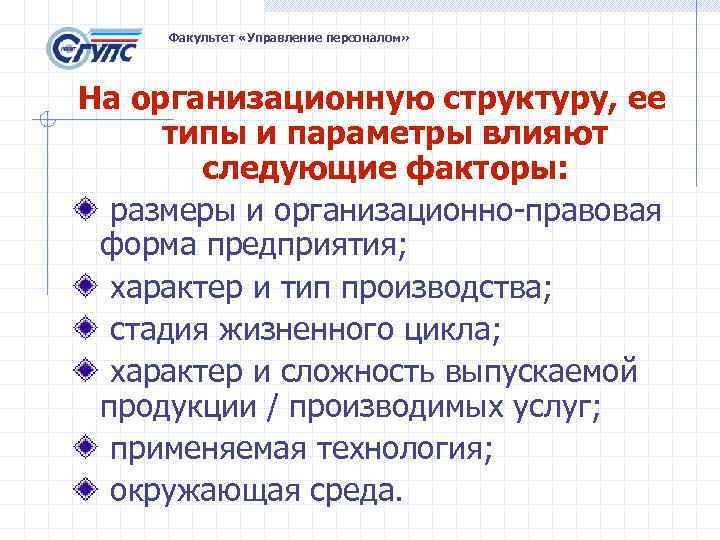 СГУПС

Факультет «Управление персоналом»

На организационную структуру, ее типы и параметры влияют следующие факторы:

размеры и организационно-правовая форма предприятия;

характер и тип производства;

стадия жизненного цикла;

характер и сложность выпускаемой продукции / производимых услуг;

применяемая технология;

окружающая среда.